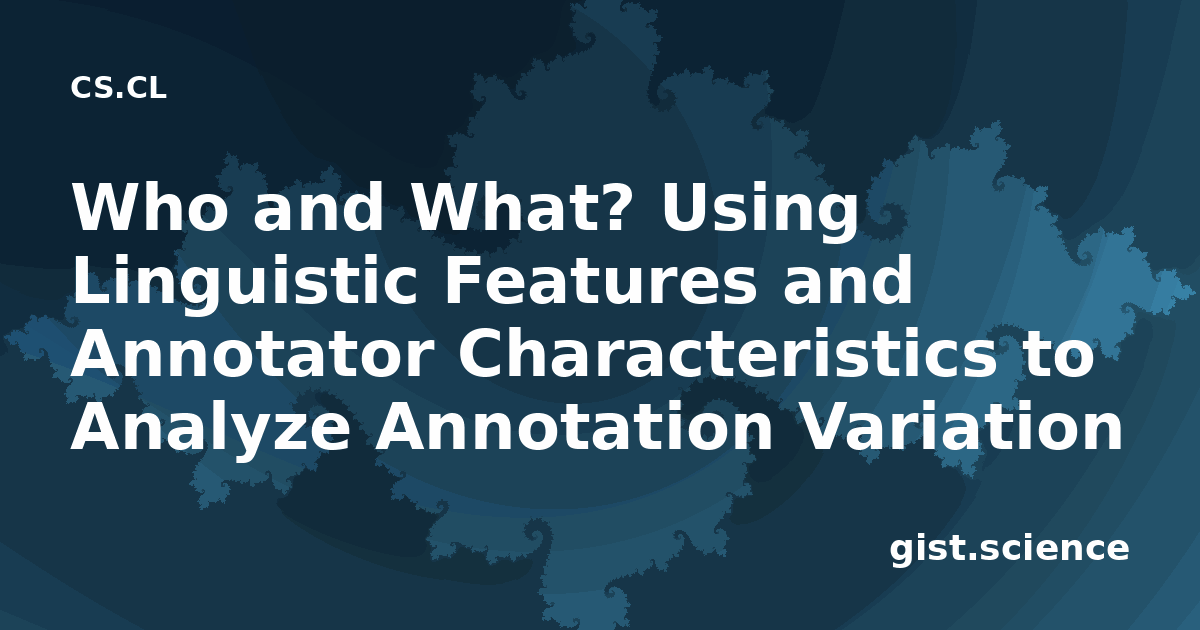 CS.CL

Who and What? Using Linguistic Features and Annotator Characteristics to Analyze Annotation Variation

gist.science